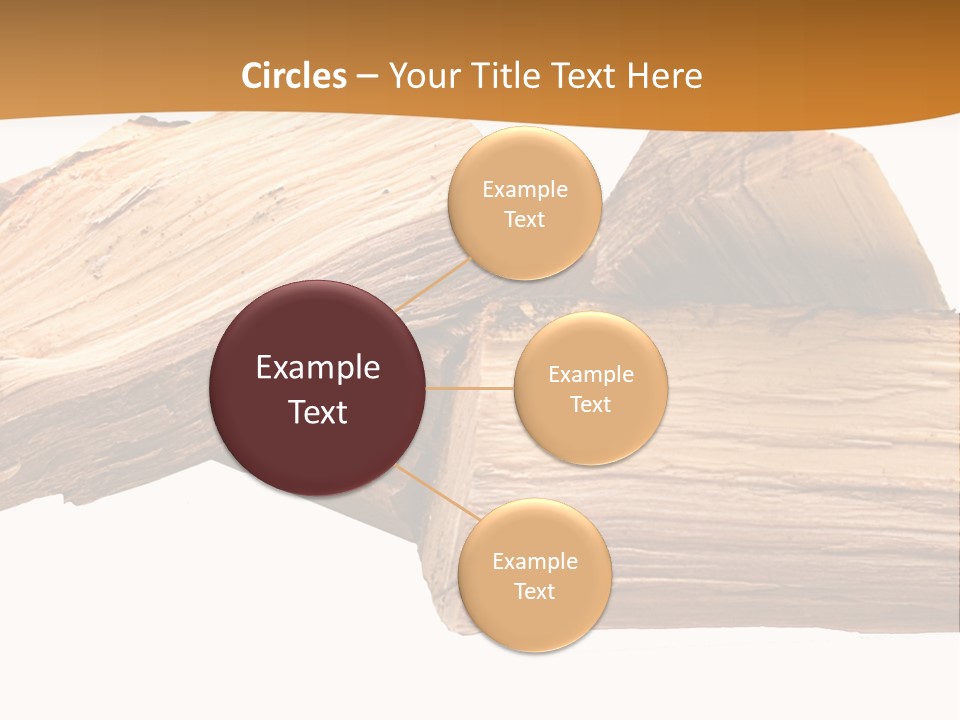 Circles – Your Title Text Here

Example Text

Example Text

Example Text

Example Text